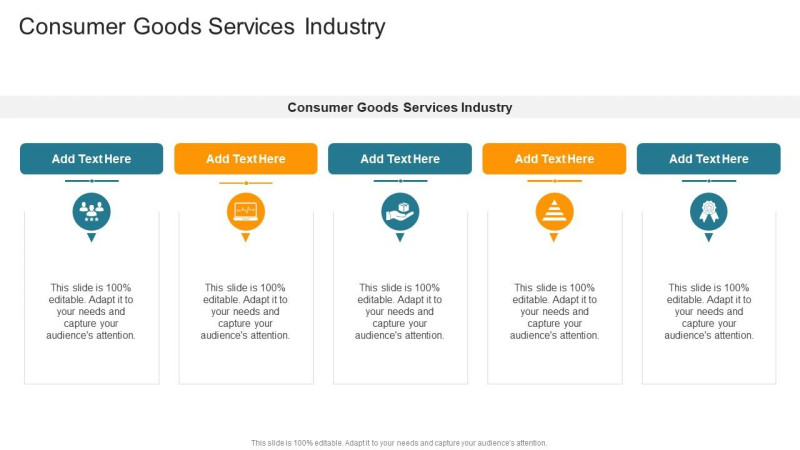 Consumer Goods Services Industry

Consumer Goods Services Industry

Add Text Here

This slide is 100% editable. Adapt it to your needs and capture your audience's attention.

Add Text Here

This slide is 100% editable. Adapt it to your needs and capture your audience's attention.

Add Text Here

This slide is 100% editable. Adapt it to your needs and capture your audience's attention.

Add Text Here

This slide is 100% editable. Adapt it to your needs and capture your audience's attention.

Add Text Here

This slide is 100% editable. Adapt it to your needs and capture your audience's attention.

This slide is 100% editable. Adapt it to your needs and capture your audience's attention.